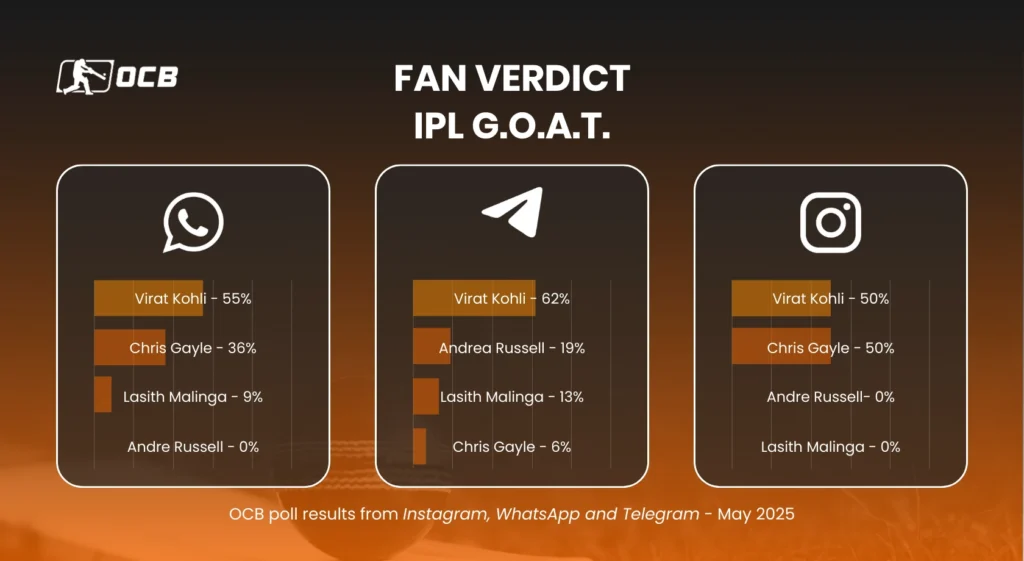 OCB

FAN VERDICT
IPL G.O.A.T.

Virat Kohli - 55%
Chris Gayle - 36%
Lasith Malinga - 9%
Andre Russell - 0%

Virat Kohli - 62%
Andrea Russell - 19%
Lasith Malinga - 13%
Chris Gayle - 6%

Virat Kohli - 50%
Chris Gayle - 50%
Andre Russell- 0%
Lasith Malinga - 0%

OCB poll results from Instagram, WhatsApp and Telegram - May 2025